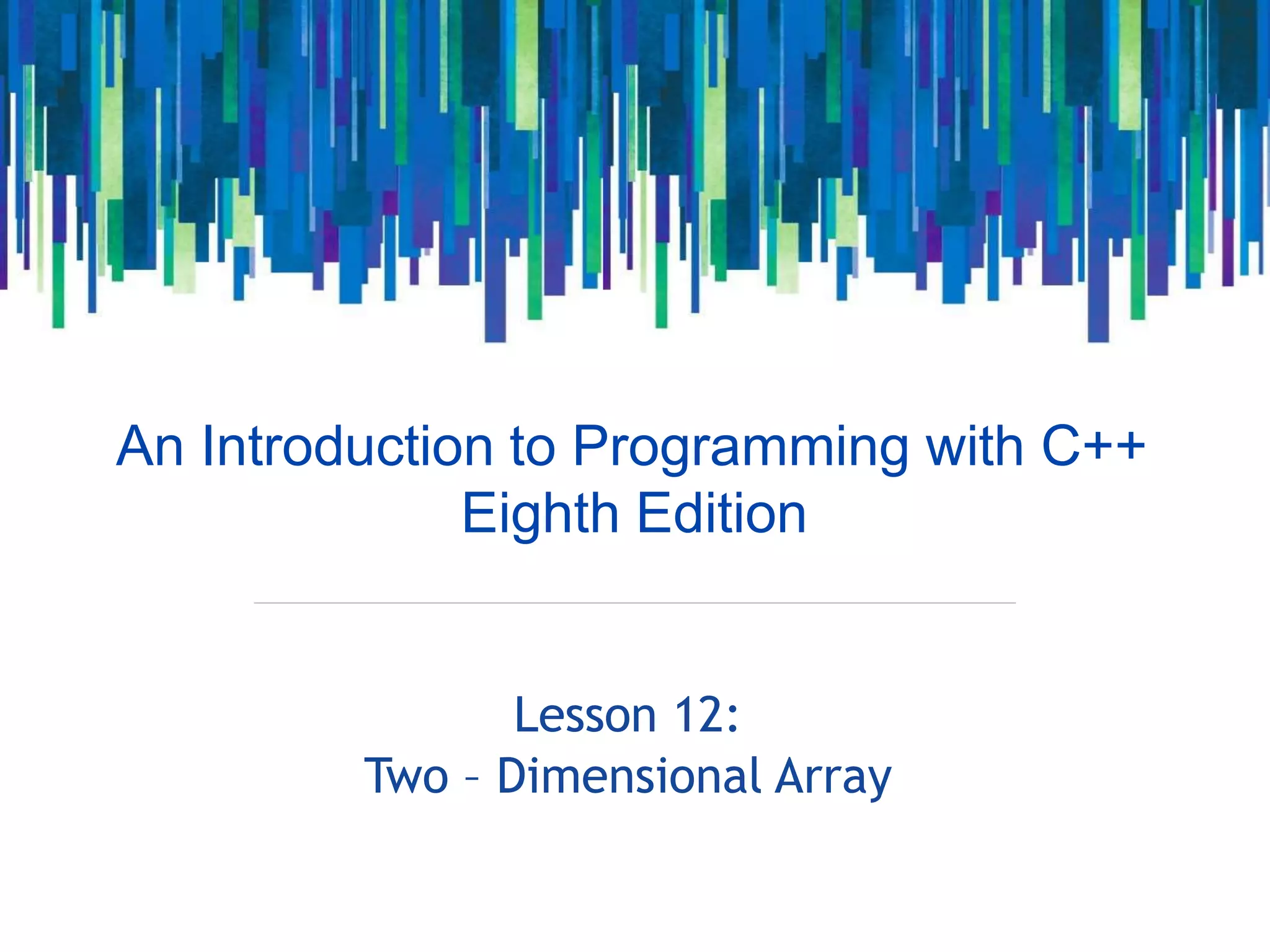 An Introduction to Programming with C++
Eighth Edition

Lesson 12:
Two – Dimensional Array